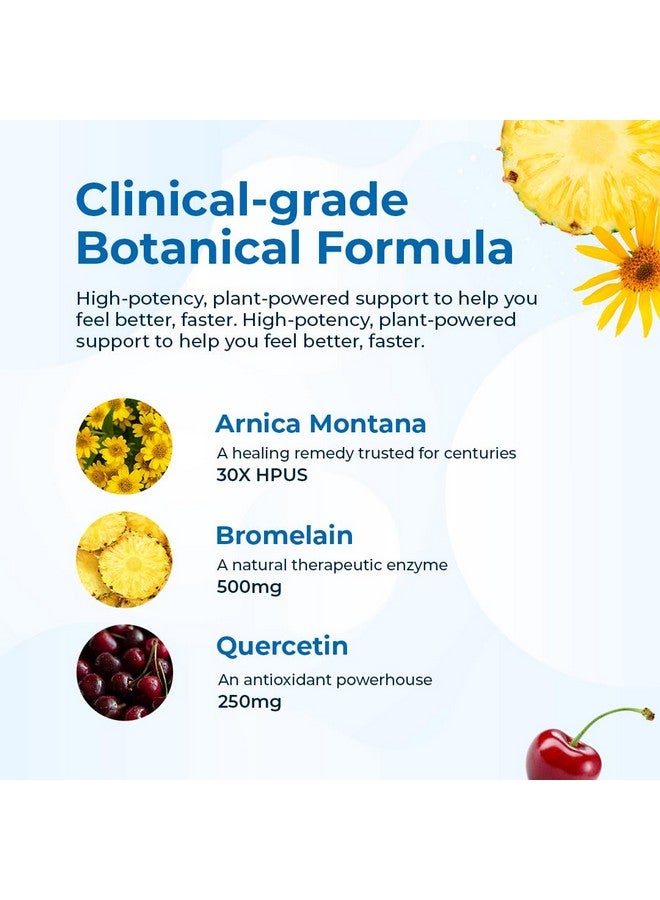 Clinical-grade Botanical Formula

High-potency, plant-powered support to help you feel better, faster. High-potency, plant-powered support to help you feel better, faster.

Arnica Montana
A healing remedy trusted for centuries
30X HPUS

Bromelain
A natural therapeutic enzyme
500mg

Quercetin
An antioxidant powerhouse
250mg